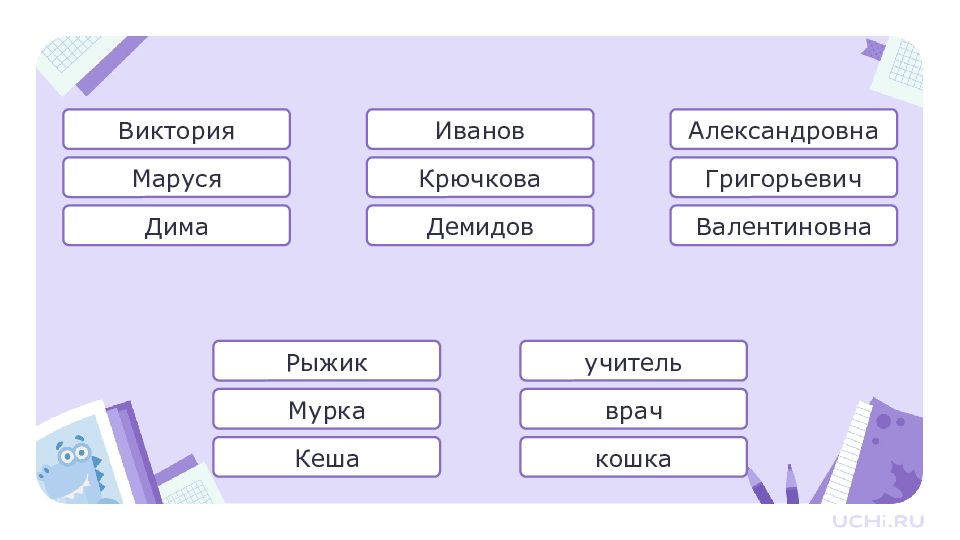 Виктория
Маруся
Дима

Иванов
Крючкова
Демидов

Александровна
Григорьевич
Валентиновна

Рыжик
Мурка
Кеша

учитель
врач
кошка

UCHi.RU